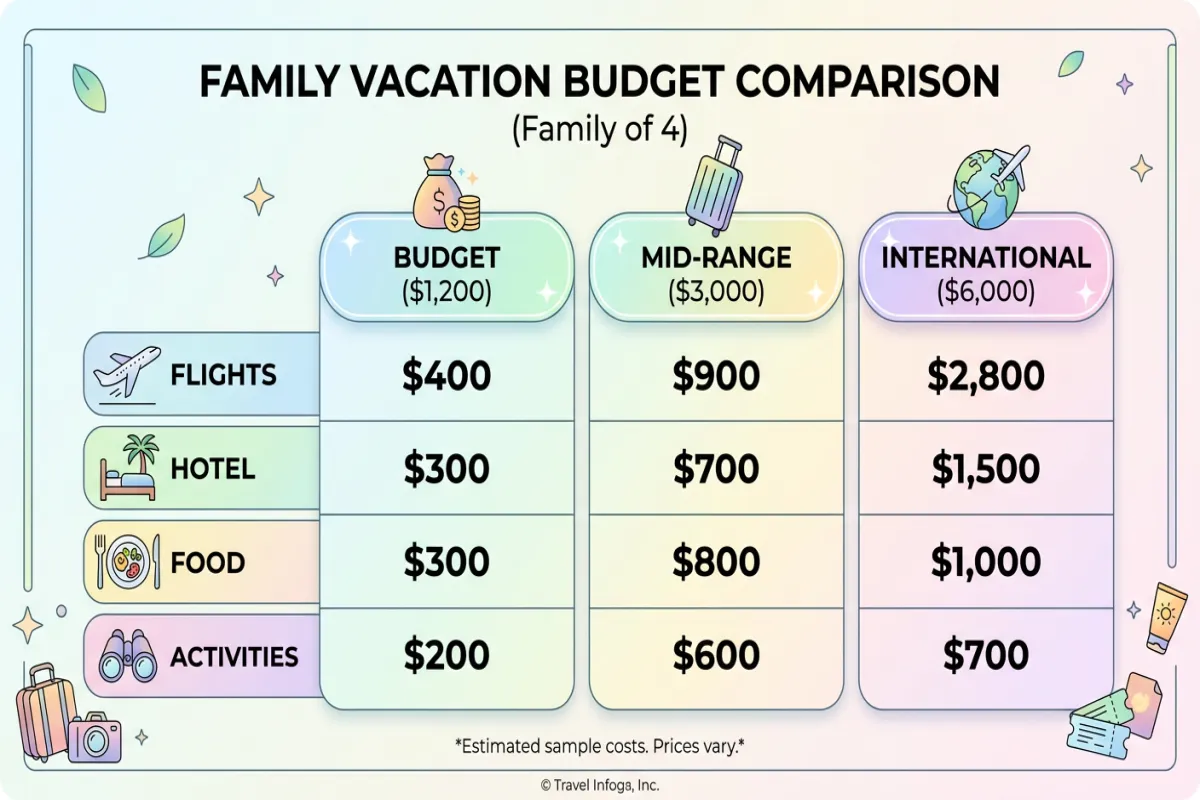 FAMILY VACATION BUDGET COMPARISON
(Family of 4)

| | BUDGET ($1,200) | MID-RANGE ($3,000) | INTERNATIONAL ($6,000) |
|---|---|---|---|
| FLIGHTS | $400 | $900 | $2,800 |
| HOTEL | $300 | $700 | $1,500 |
| FOOD | $300 | $800 | $1,000 |
| ACTIVITIES | $200 | $600 | $700 |

*Estimated sample costs. Prices vary.*

© Travel Infoga, Inc.